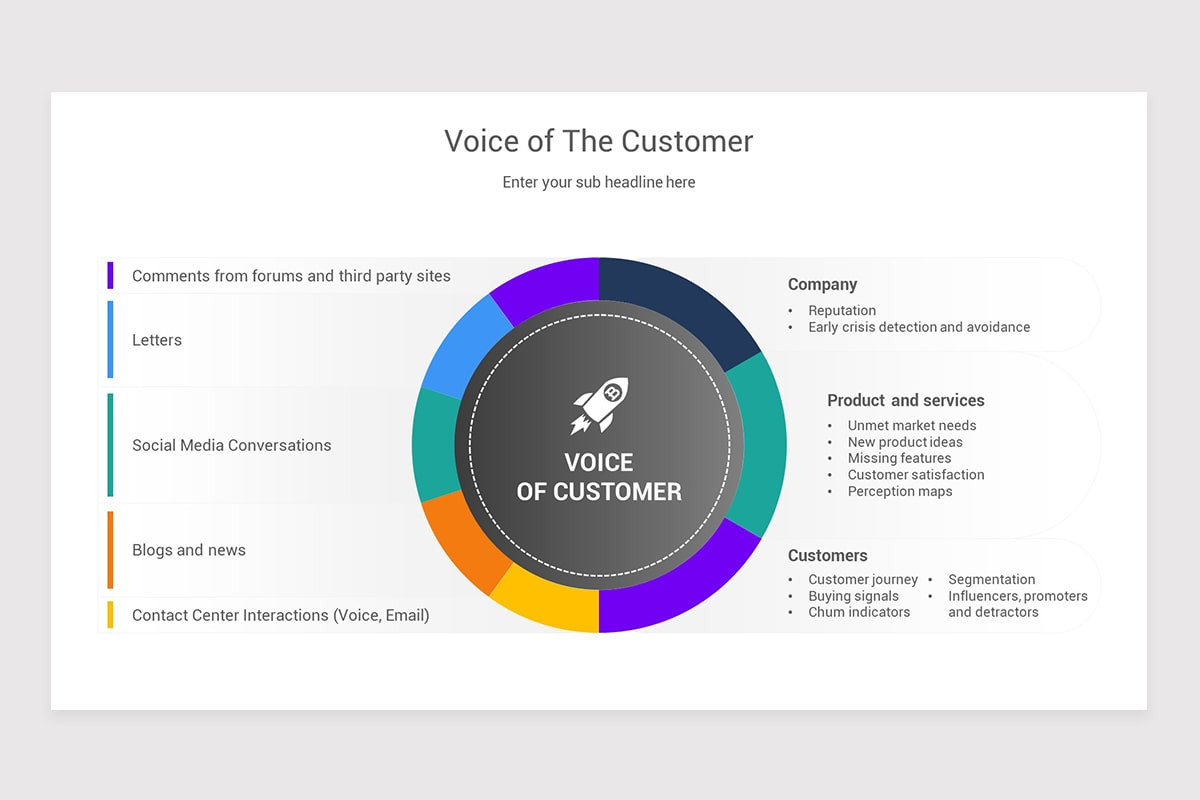 Voice of The Customer

Enter your sub headline here

Comments from forums and third party sites

Letters

Social Media Conversations

Blogs and news

Contact Center Interactions (Voice, Email)

VOICE
OF CUSTOMER

Company
• Reputation
• Early crisis detection and avoidance

Product and services
• Unmet market needs
• New product ideas
• Missing features
• Customer satisfaction
• Perception maps

Customers
• Customer journey
• Buying signals
• Chum indicators
• Segmentation
• Influencers, promoters and detractors